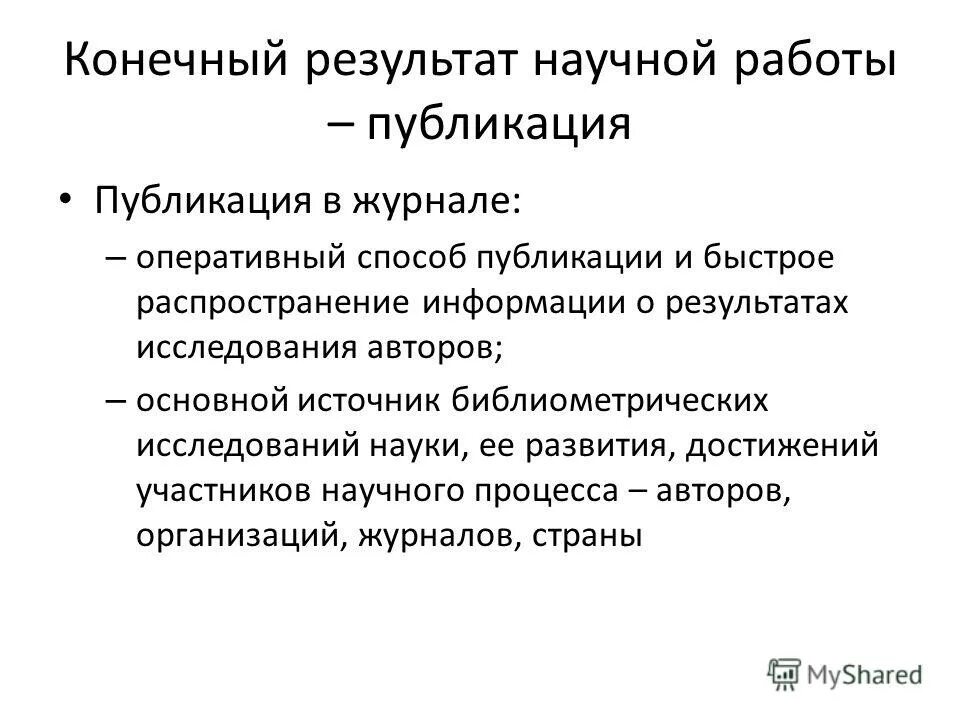 Конечный результат научной работы – публикация

• Публикация в журнале:

– оперативный способ публикации и быстрое распространение информации о результатах исследования авторов;

– основной источник библиометрических исследований науки, ее развития, достижений участников научного процесса – авторов, организаций, журналов, страны

MyShared